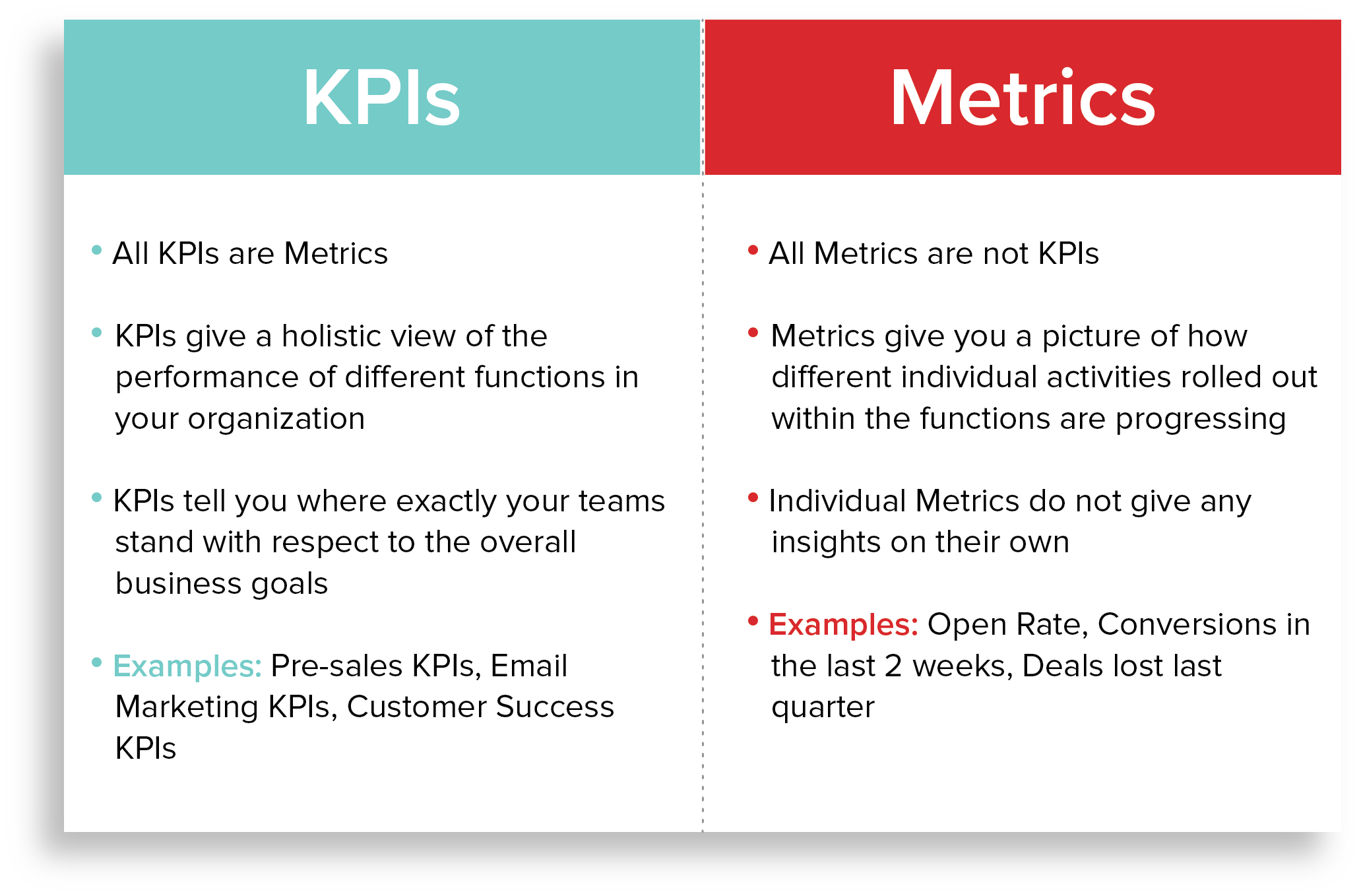 KPIs

• All KPIs are Metrics

• KPIs give a holistic view of the performance of different functions in your organization

• KPIs tell you where exactly your teams stand with respect to the overall business goals

• Examples: Pre-sales KPIs, Email Marketing KPIs, Customer Success KPIs

Metrics

• All Metrics are not KPIs

• Metrics give you a picture of how different individual activities rolled out within the functions are progressing

• Individual Metrics do not give any insights on their own

• Examples: Open Rate, Conversions in the last 2 weeks, Deals lost last quarter